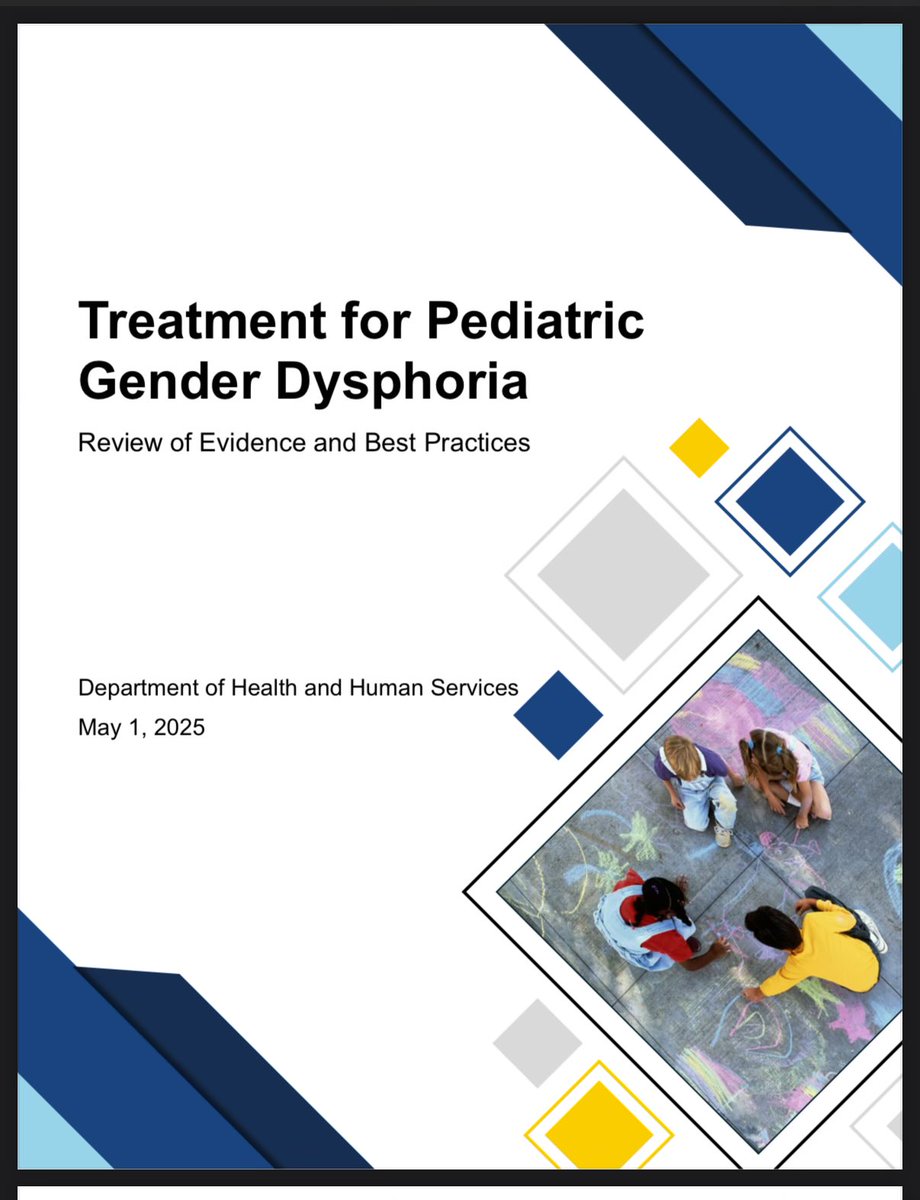 Treatment for Pediatric Gender Dysphoria

Review of Evidence and Best Practices

Department of Health and Human Services
May 1, 2025